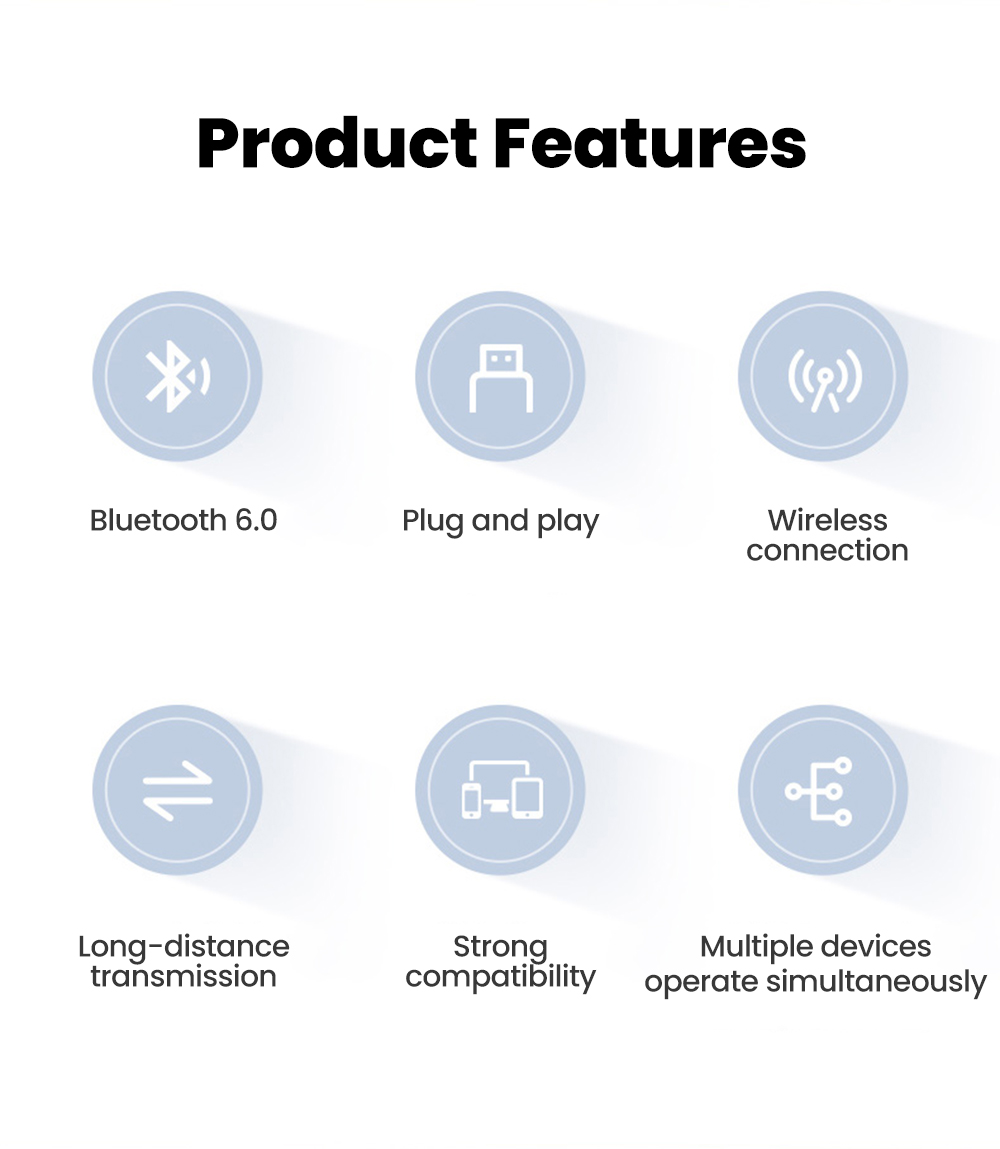 Product Features

Bluetooth 6.0

Plug and play

Wireless connection

Long-distance transmission

Strong compatibility

Multiple devices operate simultaneously